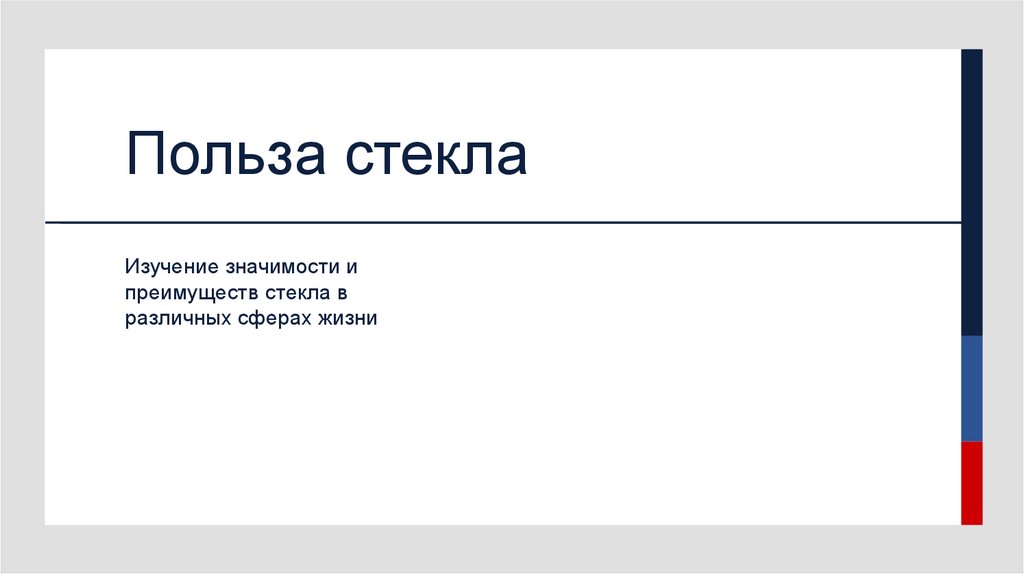 Польза стекла

Изучение значимости и преимуществ стекла в различных сферах жизни